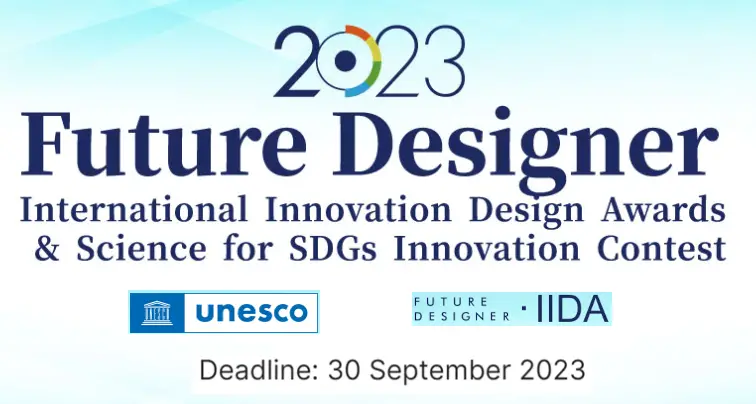 2023
Future Designer
International Innovation Design Awards & Science for SDGs Innovation Contest

unesco

FUTURE DESIGNER · IIDA

Deadline: 30 September 2023